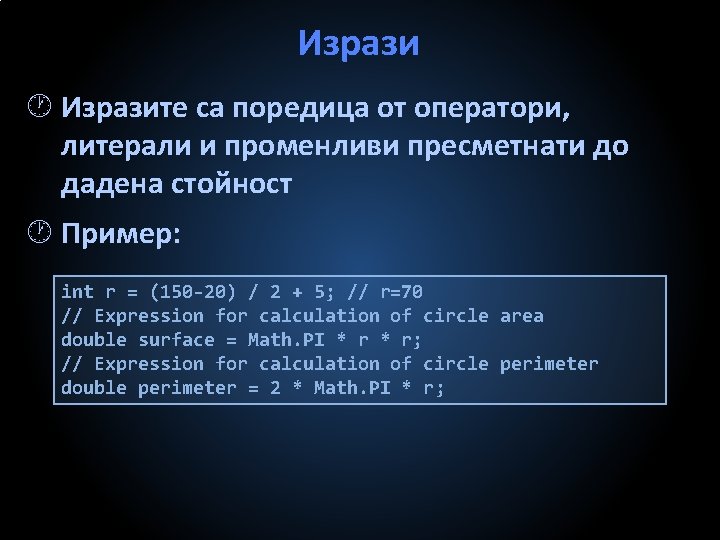 Изрази

Изразите са поредица от оператори, литерали и променливи пресметнати до дадена стойност

Пример:

int r = (150-20) / 2 + 5; // r=70
// Expression for calculation of circle area
double surface = Math.PI * r * r;
// Expression for calculation of circle perimeter
double perimeter = 2 * Math.PI * r;